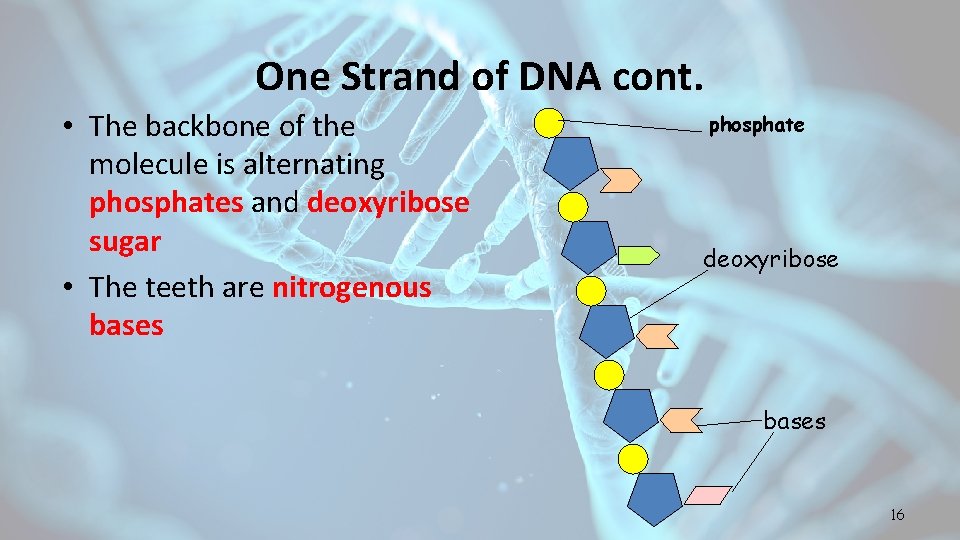 One Strand of DNA cont.

• The backbone of the molecule is alternating phosphates and deoxyribose sugar

• The teeth are nitrogenous bases

phosphate

deoxyribose

bases

16